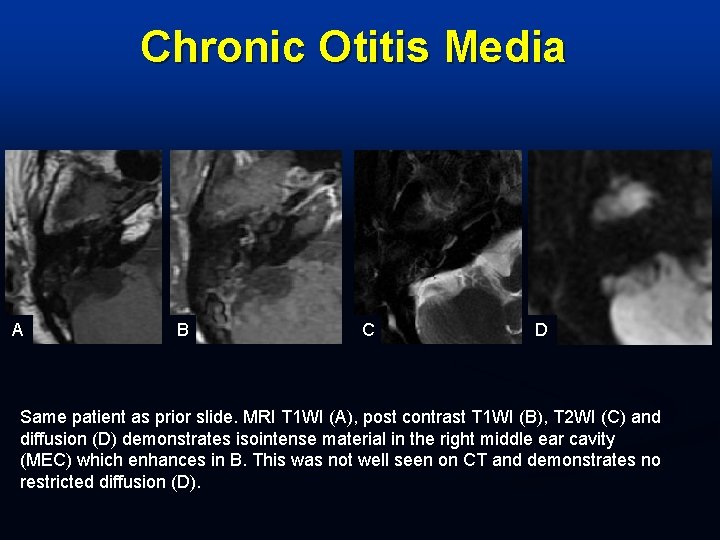 Chronic Otitis Media

A

B

C

D

Same patient as prior slide. MRI T1WI (A), post contrast T1WI (B), T2WI (C) and diffusion (D) demonstrates isointense material in the right middle ear cavity (MEC) which enhances in B. This was not well seen on CT and demonstrates no restricted diffusion (D).